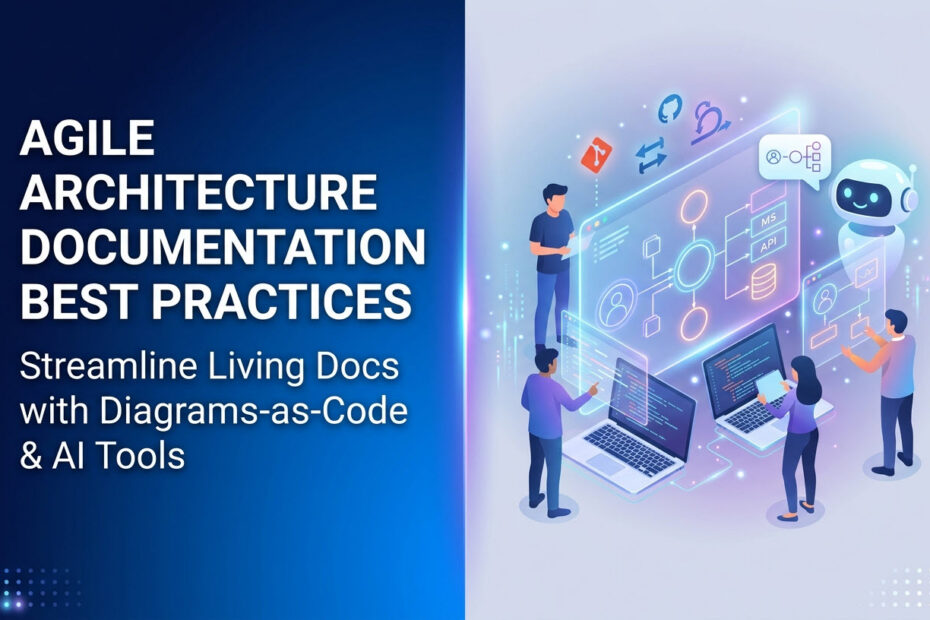 AGILE ARCHITECTURE DOCUMENTATION BEST PRACTICES

Streamline Living Docs with Diagrams-as-Code & AI Tools

MS

API